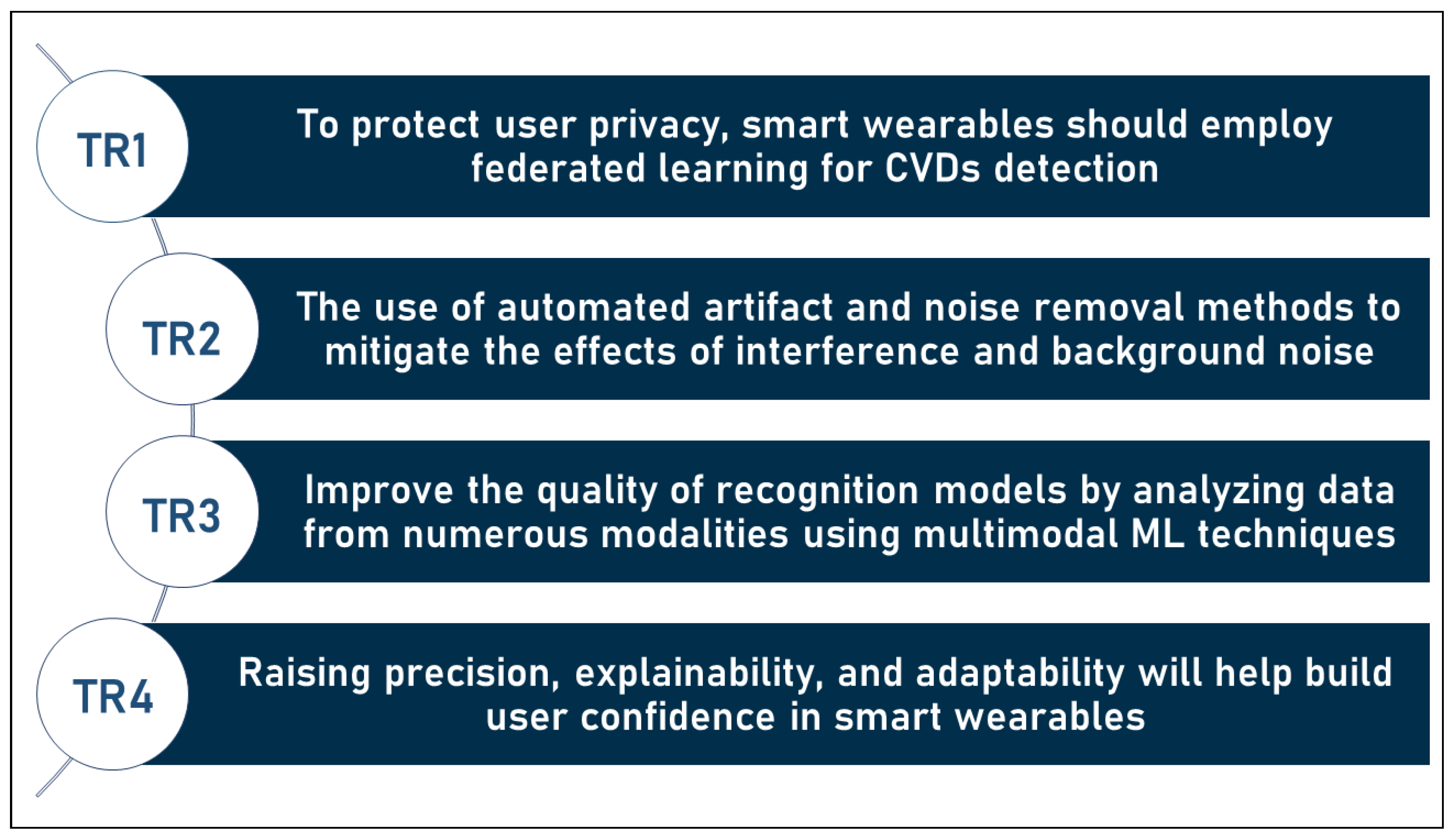 TR1

To protect user privacy, smart wearables should employ federated learning for CVDs detection

TR2

The use of automated artifact and noise removal methods to mitigate the effects of interference and background noise

TR3

Improve the quality of recognition models by analyzing data from numerous modalities using multimodal ML techniques

TR4

Raising precision, explainability, and adaptability will help build user confidence in smart wearables